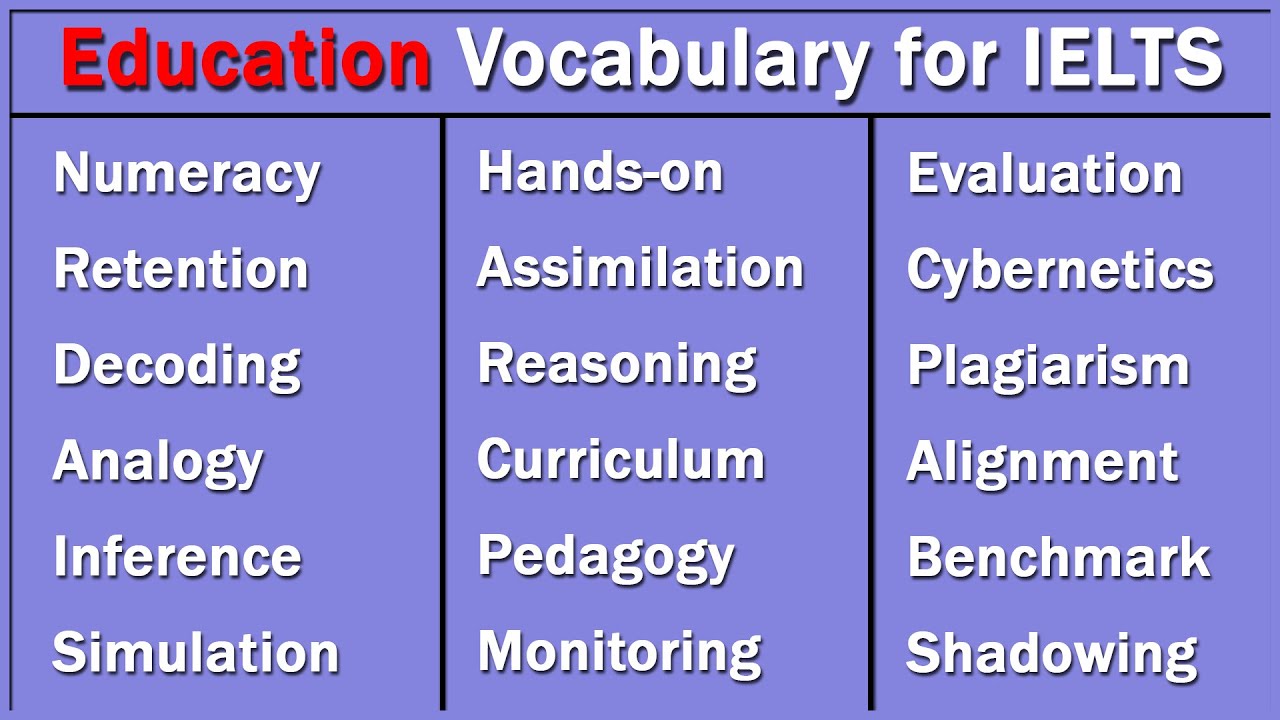 Education Vocabulary for IELTS

Numeracy
Retention
Decoding
Analogy
Inference
Simulation

Hands-on
Assimilation
Reasoning
Curriculum
Pedagogy
Monitoring

Evaluation
Cybernetics
Plagiarism
Alignment
Benchmark
Shadowing